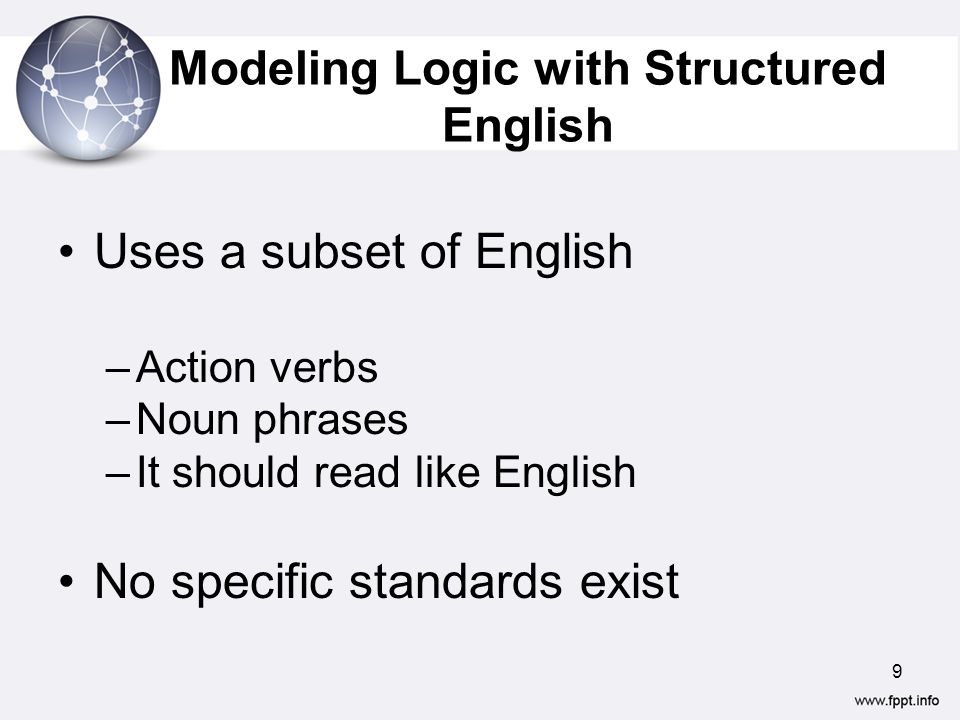 Modeling Logic with Structured English

• Uses a subset of English

– Action verbs
– Noun phrases
– It should read like English

• No specific standards exist

9

www.fppt.info